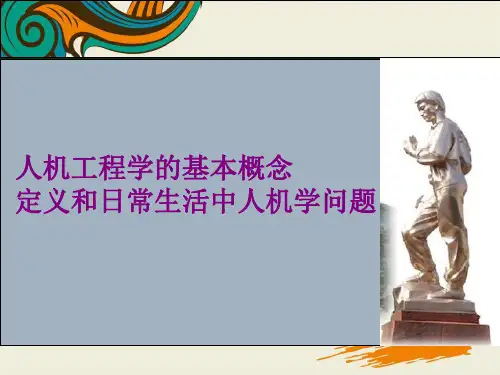 人机工程学的基本概念
定义和日常生活中人机学问题